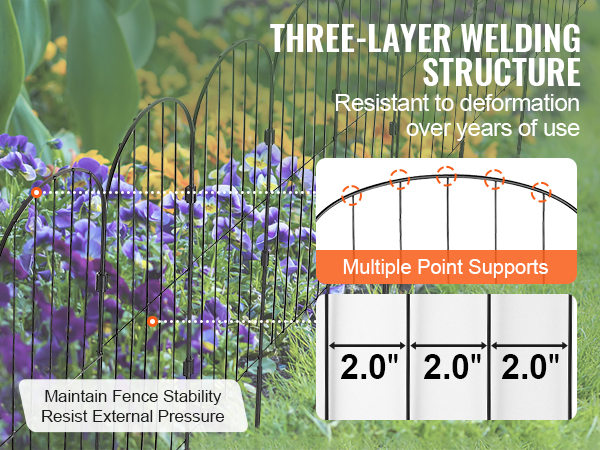 THREE-LAYER WELDING STRUCTURE

Resistant to deformation over years of use

Multiple Point Supports

2.0" 2.0" 2.0"

Maintain Fence Stability
Resist External Pressure